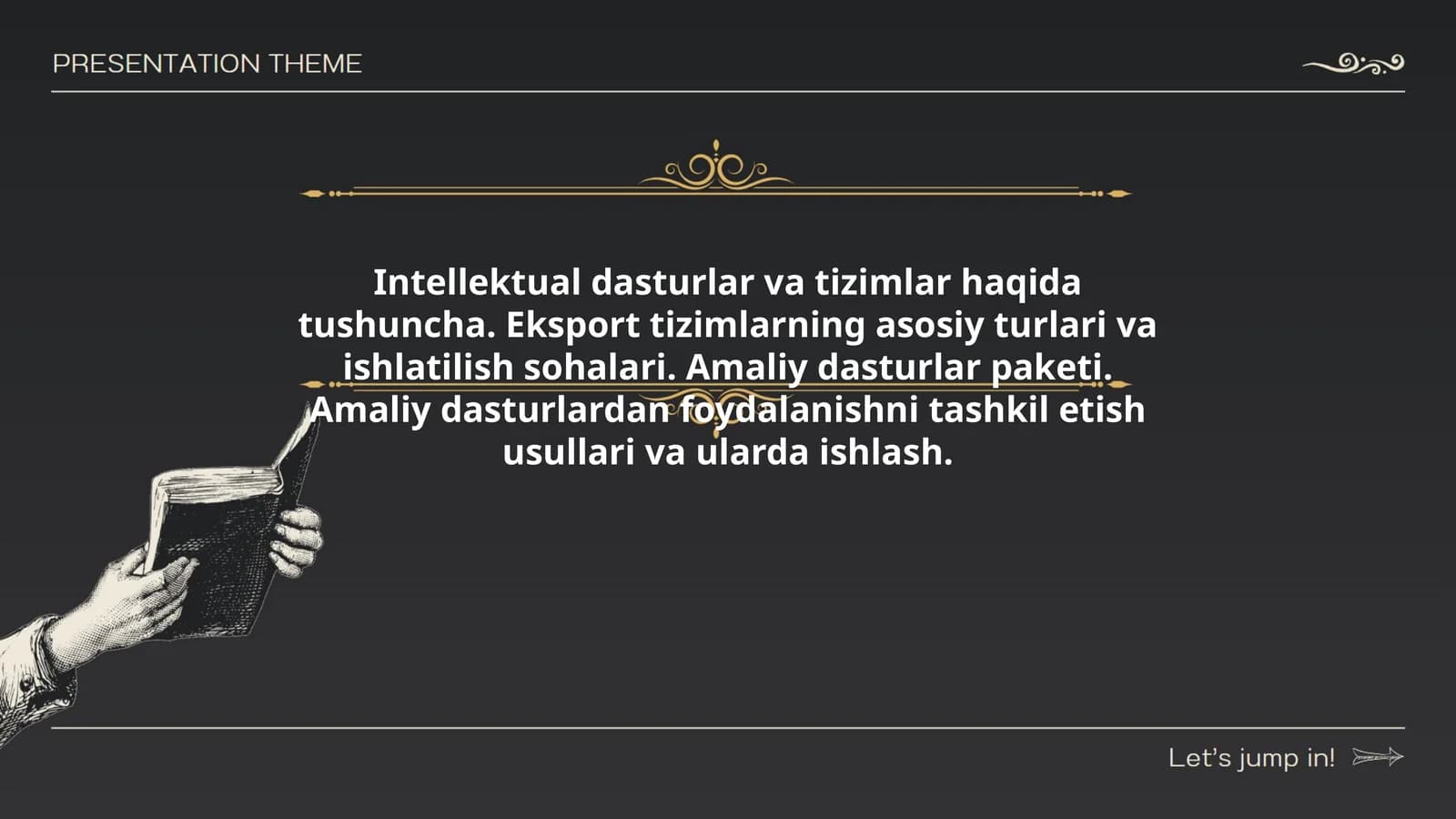 PRESENTATION THEME

Intellektual dasturlar va tizimlar haqida tushuncha. Eksport tizimlarning asosiy turlari va ishlatilish sohalari. Amaliy dasturlar paketi. Amaliy dasturlardan foydalanishni tashkil etish usullari va ularda ishlash.

Let's jump in!